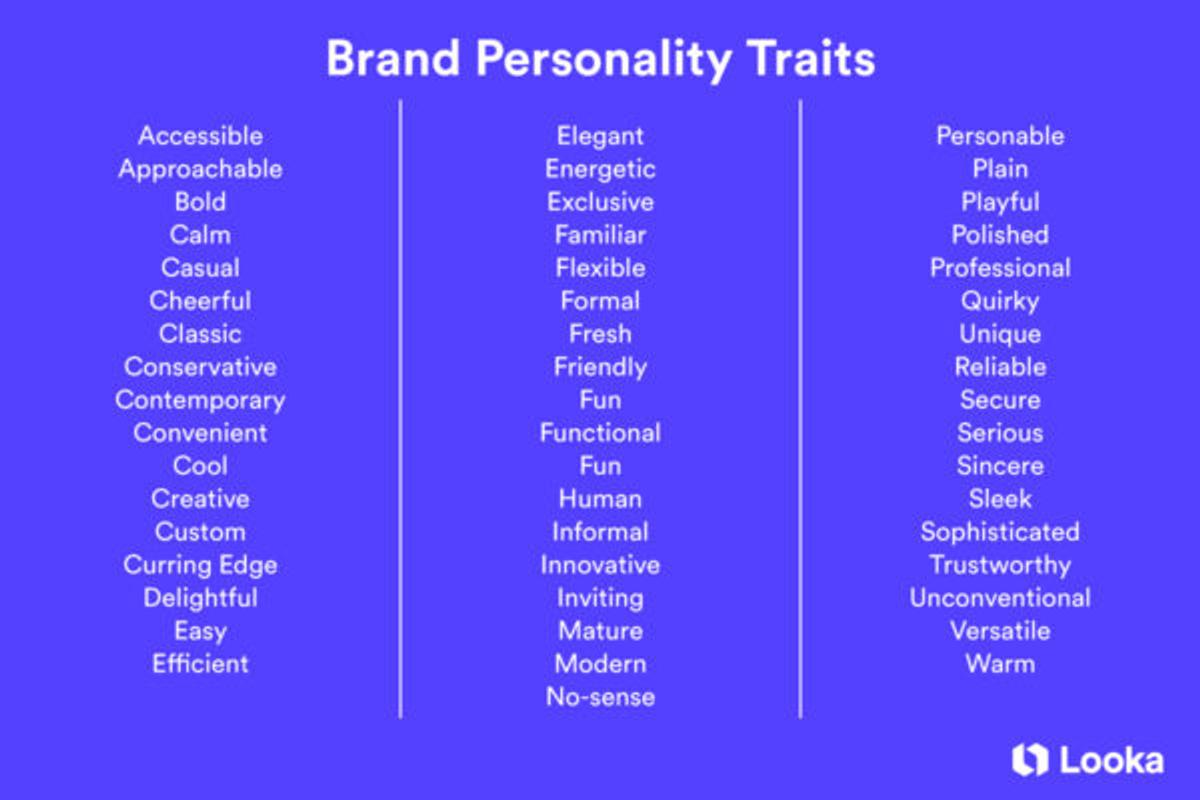 Brand Personality Traits

Accessible
Approachable
Bold
Calm
Casual
Cheerful
Classic
Conservative
Contemporary
Convenient
Cool
Creative
Custom
Curring Edge
Delightful
Easy
Efficient

Elegant
Energetic
Exclusive
Familiar
Flexible
Formal
Fresh
Friendly
Fun
Functional
Fun
Human
Informal
Innovative
Inviting
Mature
Modern
No-sense

Personable
Plain
Playful
Polished
Professional
Quirky
Unique
Reliable
Secure
Serious
Sincere
Sleek
Sophisticated
Trustworthy
Unconventional
Versatile
Warm

Looka